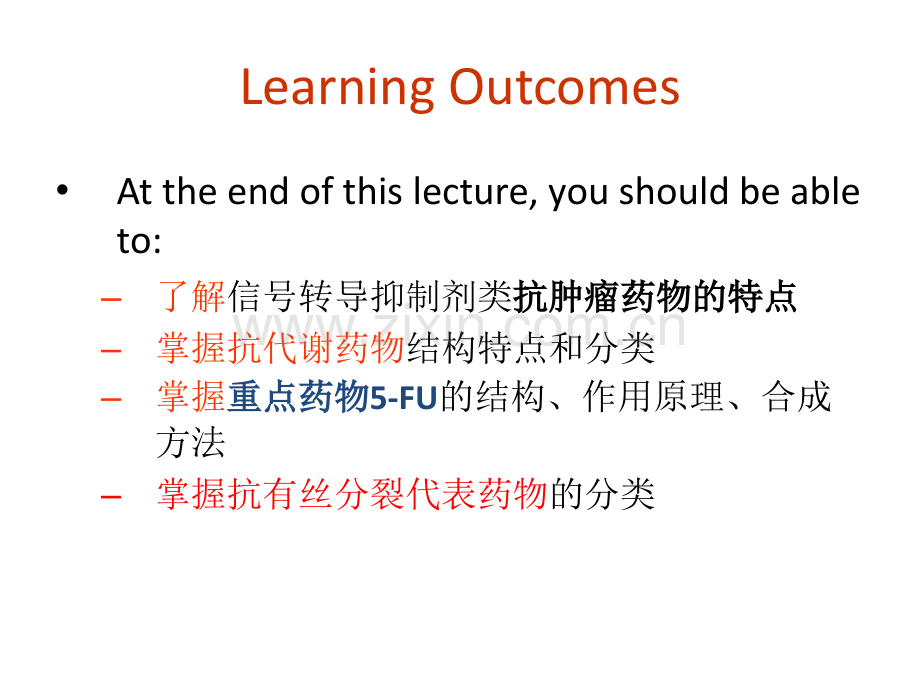 Learning Outcomes

• At the end of this lecture, you should be able to:

– 了解信号转导抑制剂类抗肿瘤药物的特点

– 掌握抗代谢药物结构特点和分类

– 掌握重点药物5-FU的结构、作用原理、合成方法

– 掌握抗有丝分裂代表药物的分类

www.zixin.com.cn